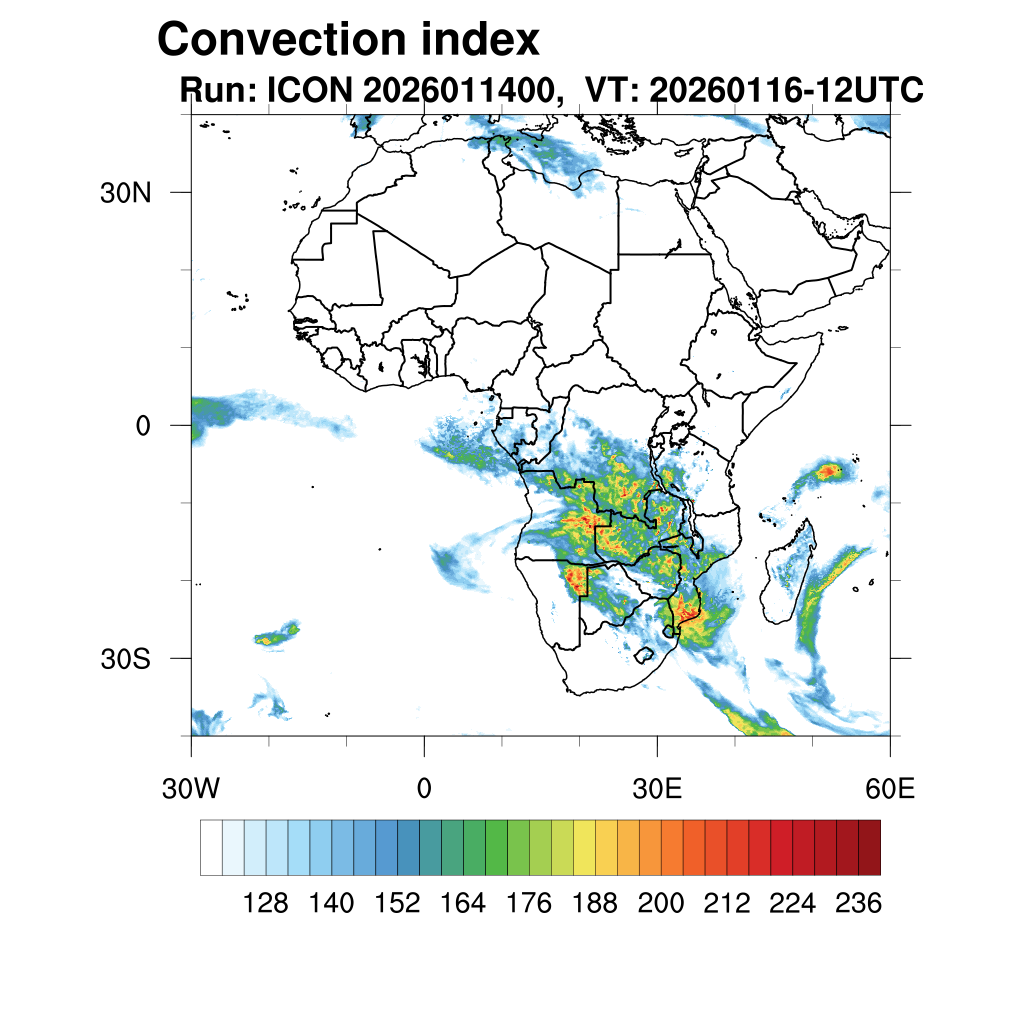 Convection index
Run: ICON 2026011400, VT: 20260116-12UTC

30N
0
30S

30W
0
30E
60E

128 140 152 164 176 188 200 212 224 236